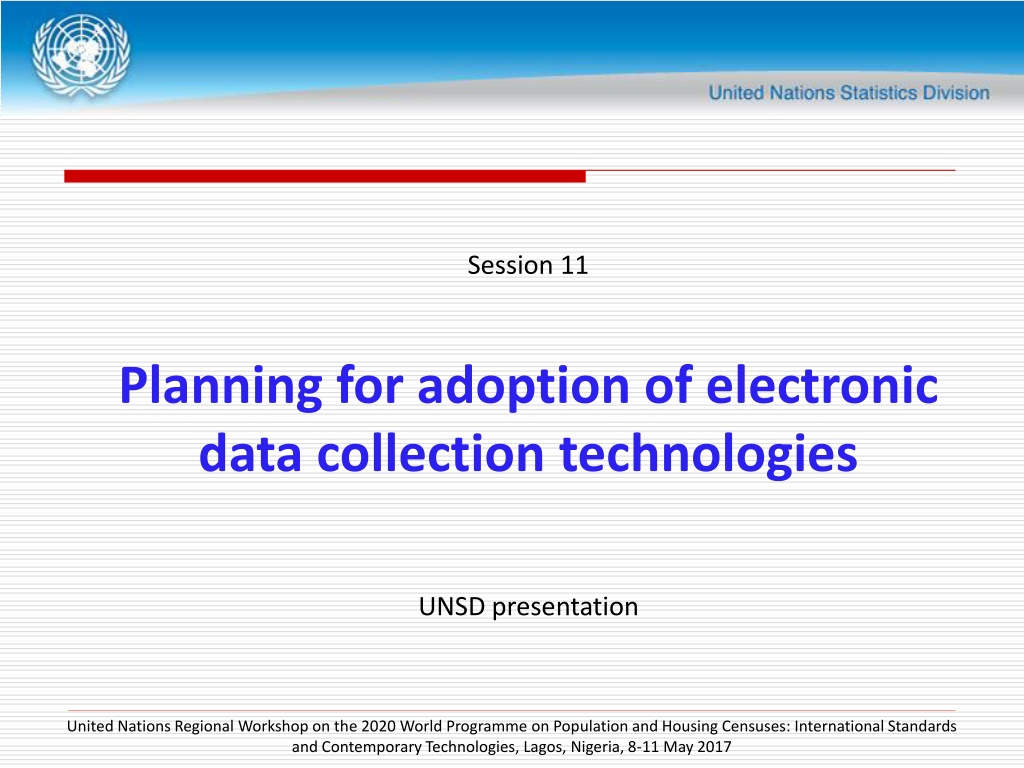 United Nations Statistics Division

Session 11

Planning for adoption of electronic data collection technologies

UNSD presentation

United Nations Regional Workshop on the 2020 World Programme on Population and Housing Censuses: International Standards and Contemporary Technologies, Lagos, Nigeria, 8-11 May 2017